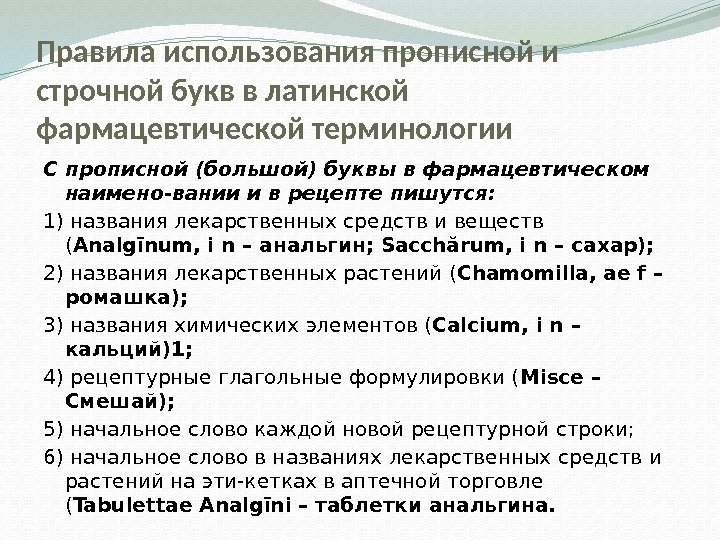 Правила использования прописной и строчной букв в латинской фармацевтической терминологии

С прописной (большой) буквы в фармацевтическом наимено-вании и в рецепте пишутся:

1) названия лекарственных средств и веществ (Analgīnum, i n – анальгин; Sacchărum, i n – сахар);

2) названия лекарственных растений (Chamomilla, ae f – ромашка);

3) названия химических элементов (Calcium, i n – кальций)1;

4) рецептурные глагольные формулировки (Misce – Смешай);

5) начальное слово каждой новой рецептурной строки;

6) начальное слово в названиях лекарственных средств и растений на эти-кетках в аптечной торговле (Tabulettae Analgīni – таблетки анальгина.